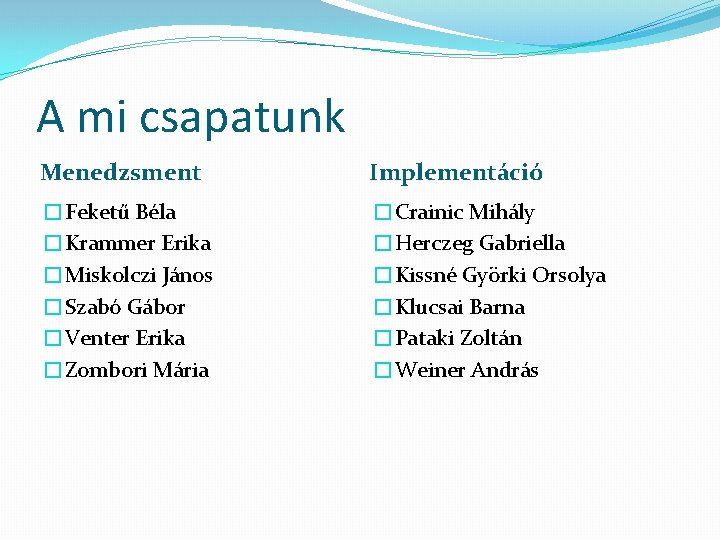 A mi csapatunk

Menedzsment

Feketű Béla
Krammer Erika
Miskolczi János
Szabó Gábor
Venter Erika
Zombori Mária

Implementáció

Crainic Mihály
Herczeg Gabriella
Kissné Györki Orsolya
Klucsai Barna
Pataki Zoltán
Weiner András